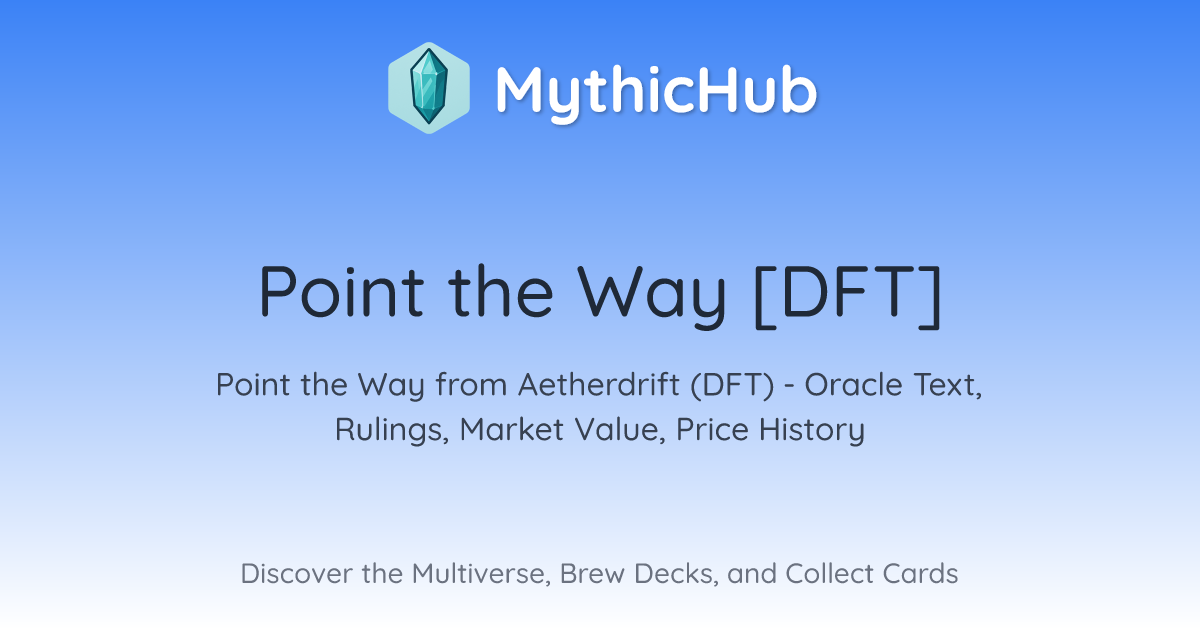 MythicHub

Point the Way [DFT]

Point the Way from Aetherdrift (DFT) - Oracle Text, Rulings, Market Value, Price History

Discover the Multiverse, Brew Decks, and Collect Cards